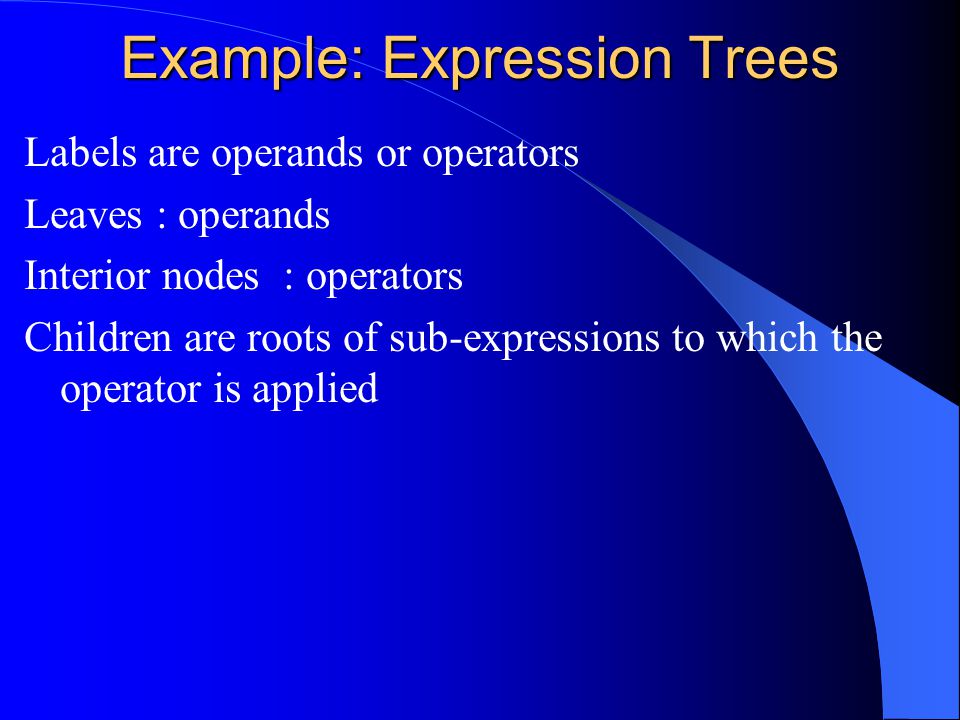 Example: Expression Trees

Labels are operands or operators

Leaves : operands

Interior nodes : operators

Children are roots of sub-expressions to which the operator is applied